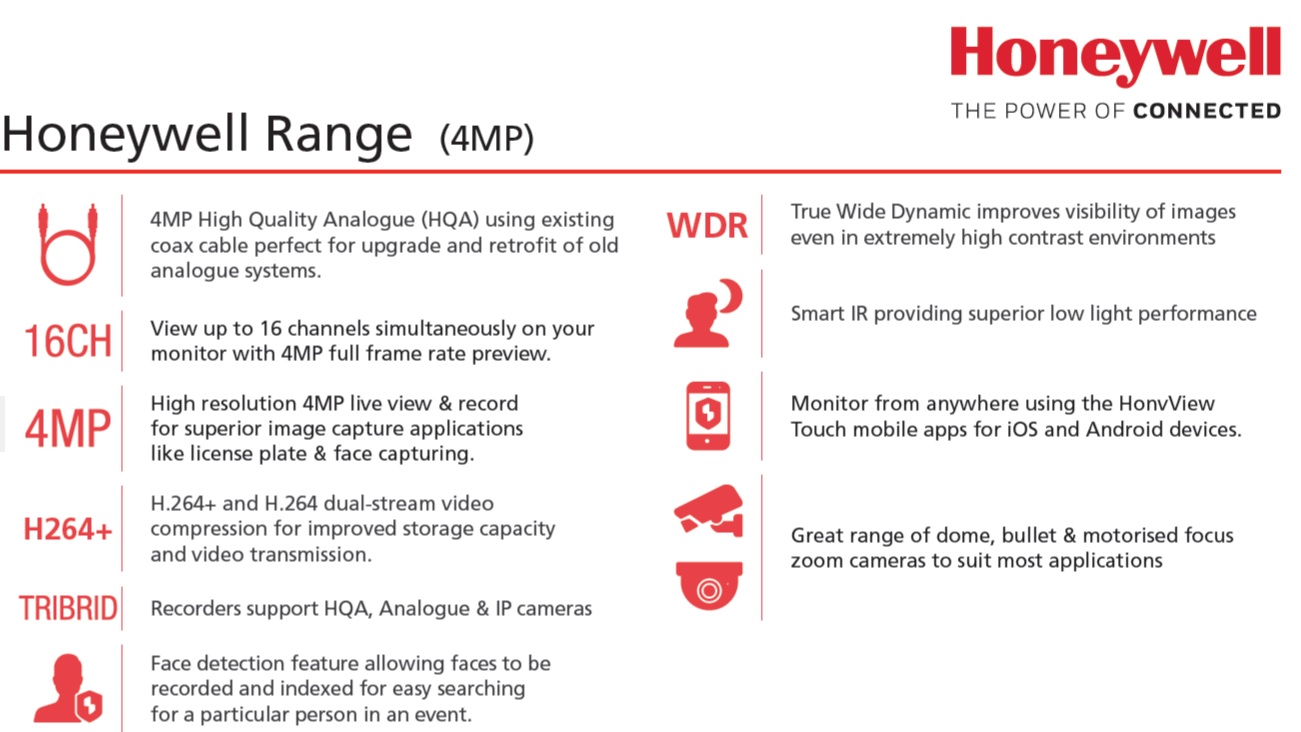 Honeywell
THE POWER OF CONNECTED

Honeywell Range (4MP)

4MP High Quality Analogue (HQA) using existing coax cable perfect for upgrade and retrofit of old analogue systems.

16CH
View up to 16 channels simultaneously on your monitor with 4MP full frame rate preview.

4MP
High resolution 4MP live view & record for superior image capture applications like license plate & face capturing.

H264+
H.264+ and H.264 dual-stream video compression for improved storage capacity and video transmission.

TRIBRID
Recorders support HQA, Analogue & IP cameras

Face detection feature allowing faces to be recorded and indexed for easy searching for a particular person in an event.

WDR
True Wide Dynamic improves visibility of images even in extremely high contrast environments

Smart IR providing superior low light performance

Monitor from anywhere using the HonvView Touch mobile apps for iOS and Android devices.

Great range of dome, bullet & motorised focus zoom cameras to suit most applications